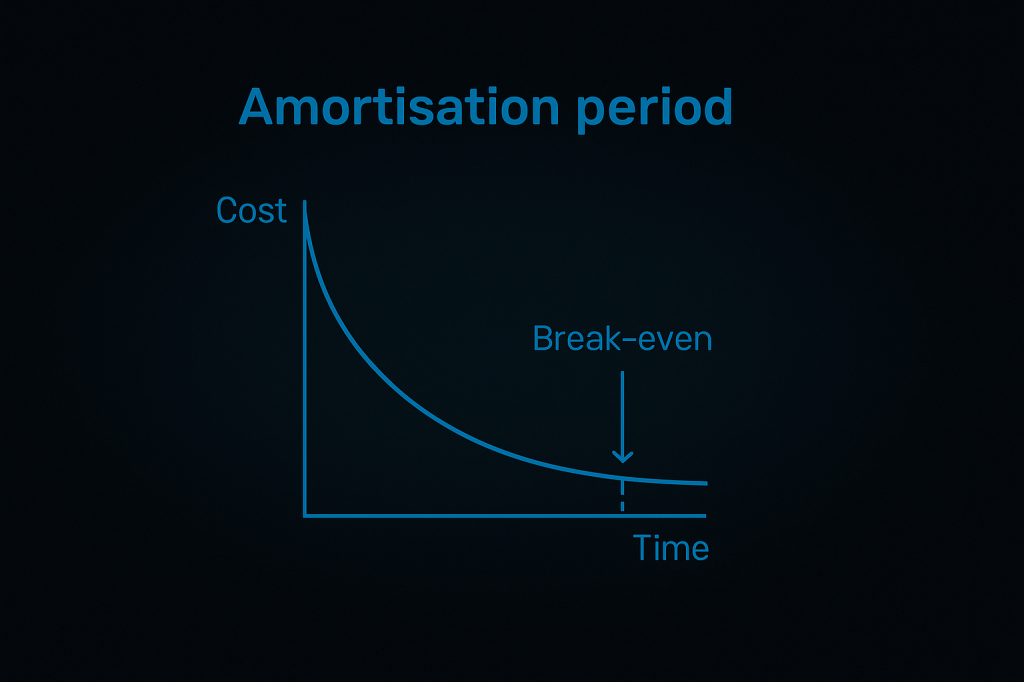 Amortisation period

Cost

Break-even

Time